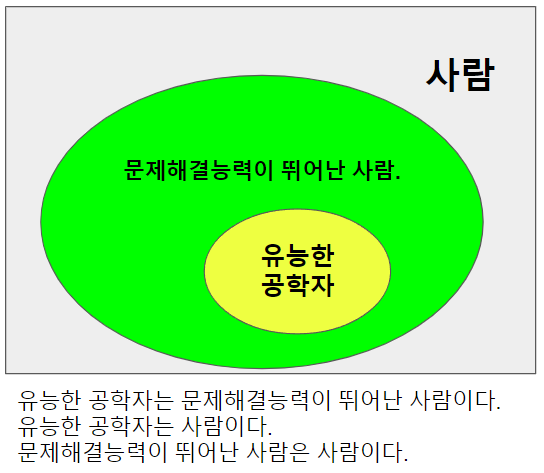 사람

문제해결능력이 뛰어난 사람.

유능한 공학자

유능한 공학자는 문제해결능력이 뛰어난 사람이다.
유능한 공학자는 사람이다.
문제해결능력이 뛰어난 사람은 사람이다.